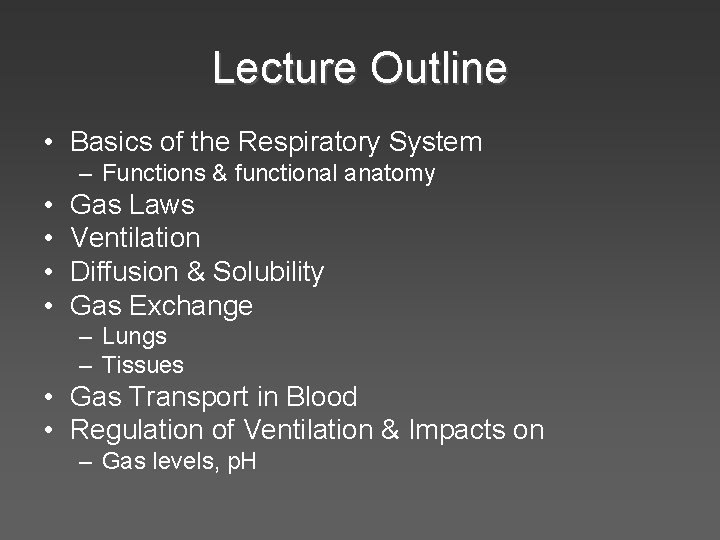 Lecture Outline

• Basics of the Respiratory System
– Functions & functional anatomy
• Gas Laws
• Ventilation
• Diffusion & Solubility
• Gas Exchange
– Lungs
– Tissues
• Gas Transport in Blood
• Regulation of Ventilation & Impacts on
– Gas levels, pH